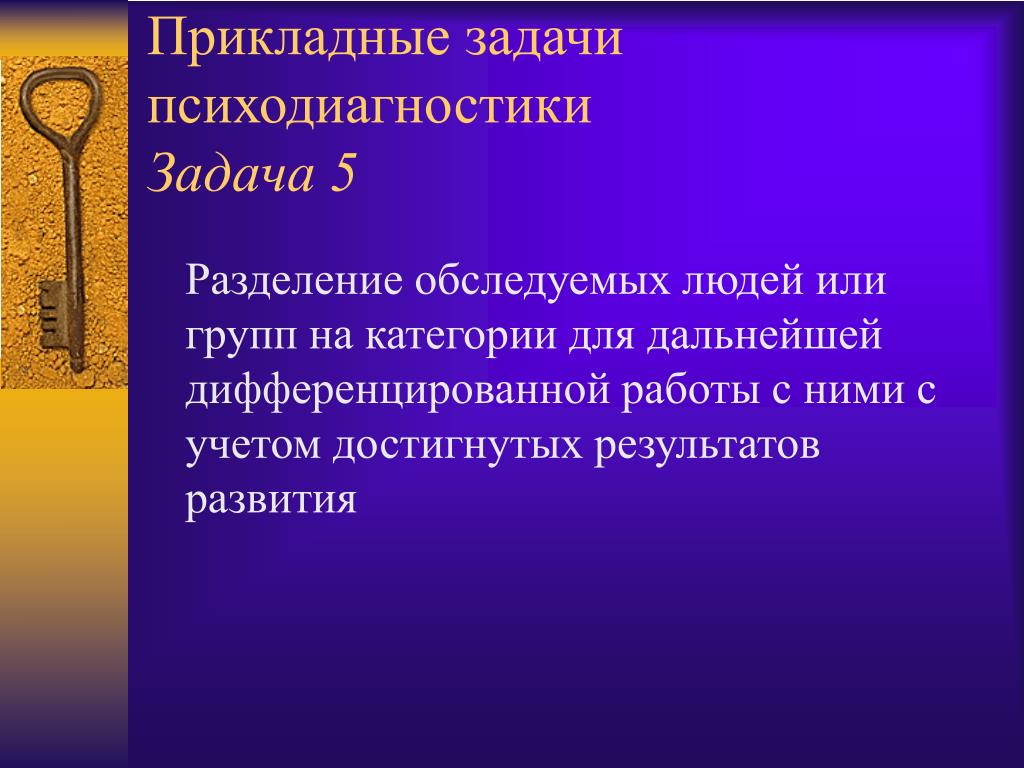 Прикладные задачи психодиагностики
Задача 5

Разделение обследуемых людей или групп на категории для дальнейшей дифференцированной работы с ними с учетом достигнутых результатов развития